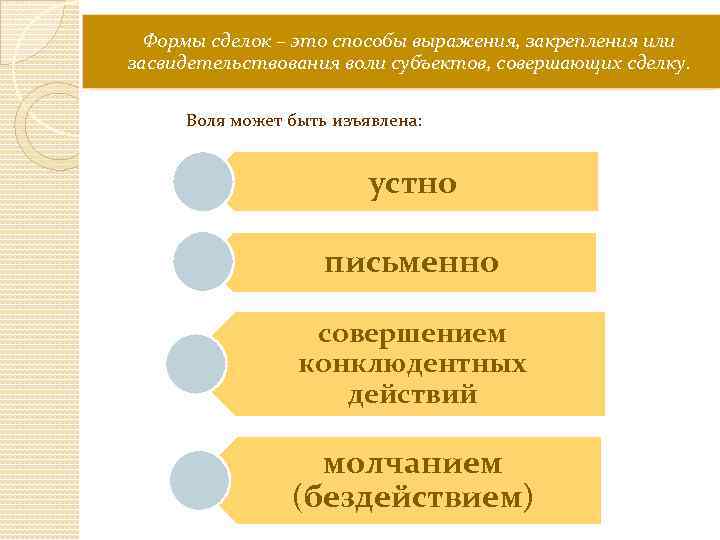 Формы сделок – это способы выражения, закрепления или засвидетельствования воли субъектов, совершающих сделку.

Воля может быть изъявлена:

устно

письменно

совершением конклюдентных действий

молчанием (бездействием)